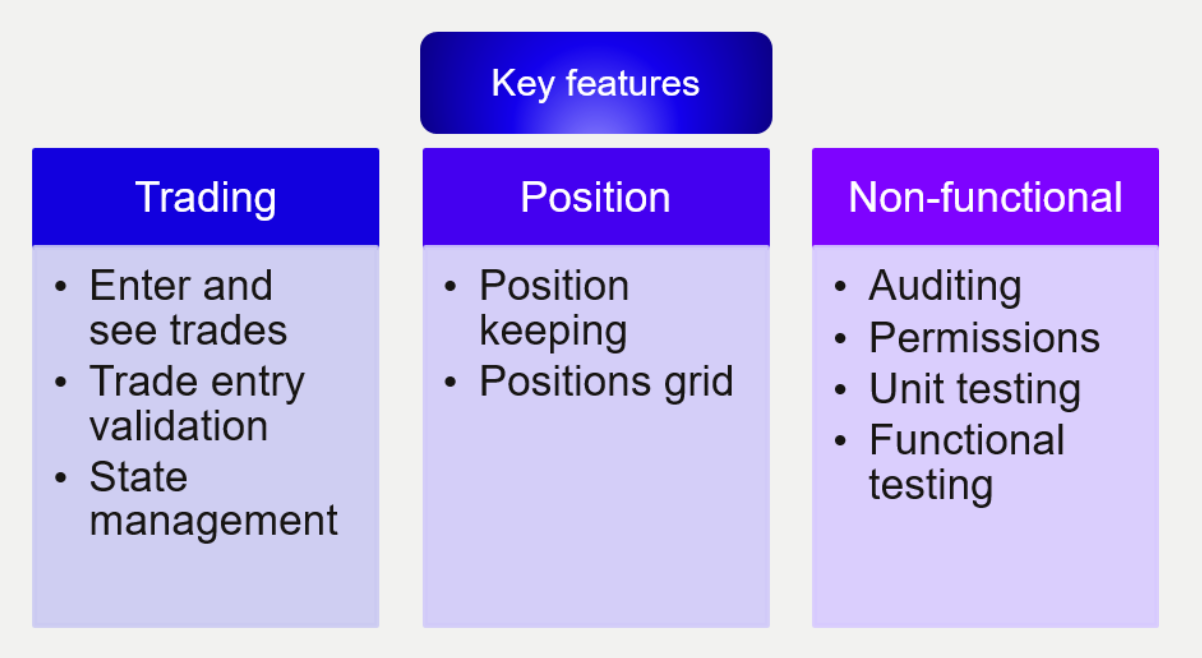 Key features

Trading

• Enter and see trades
• Trade entry validation
• State management

Position

• Position keeping
• Positions grid

Non-functional

• Auditing
• Permissions
• Unit testing
• Functional testing